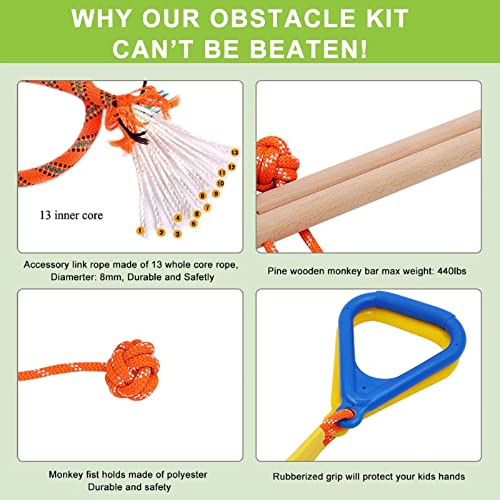 WHY OUR OBSTACLE KIT CAN'T BE BEATEN!

13 inner core

1 2 3 4 5 6 7 8 9 10 11 12 13

Accessory link rope made of 13 whole core rope, Diamerter: 8mm, Durable and Safetly

Pine wooden monkey bar max weight: 440lbs

Monkey fist holds made of polyester Durable and safety

Rubberized grip will protect your kids hands